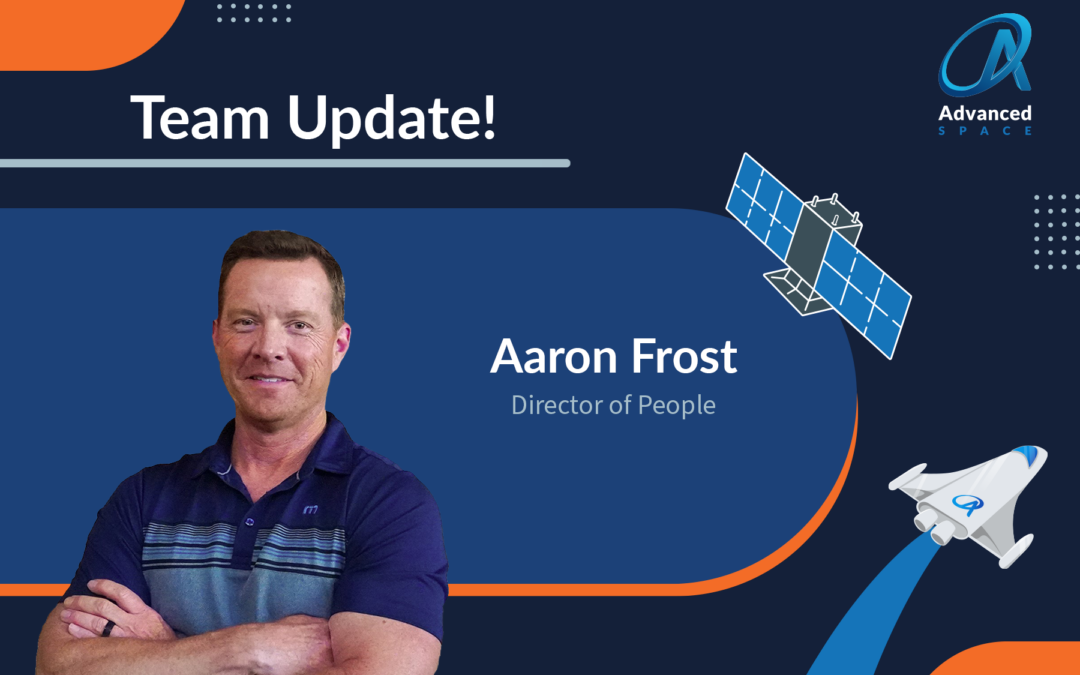 Team Update!

Advanced SPACE

Aaron Frost
Director of People